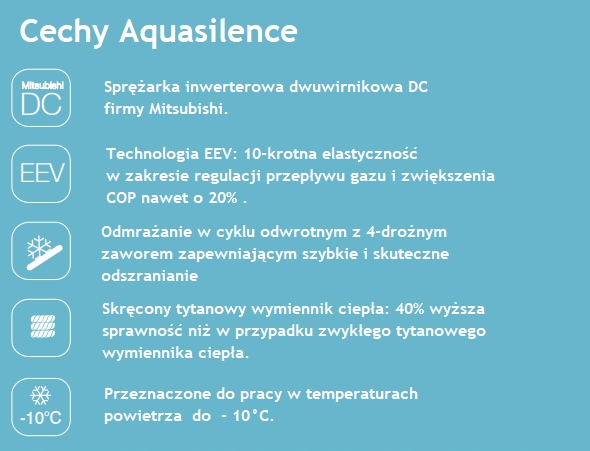 Cechy Aquasilence

Mitsubishi
DC

Sprężarka inwerterowa dwuwirnikowa DC firmy Mitsubishi.

EEV

Technologia EEV: 10-krotna elastyczność w zakresie regulacji przepływu gazu i zwiększenia COP nawet o 20% .

Odmrażanie w cyklu odwrotnym z 4-drożnym zaworem zapewniającym szybkie i skuteczne odszranianie

Skręcony tytanowy wymiennik ciepła: 40% wyższa sprawność niż w przypadku zwykłego tytanowego wymiennika ciepła.

-10°C

Przeznaczone do pracy w temperaturach powietrza do - 10°C.